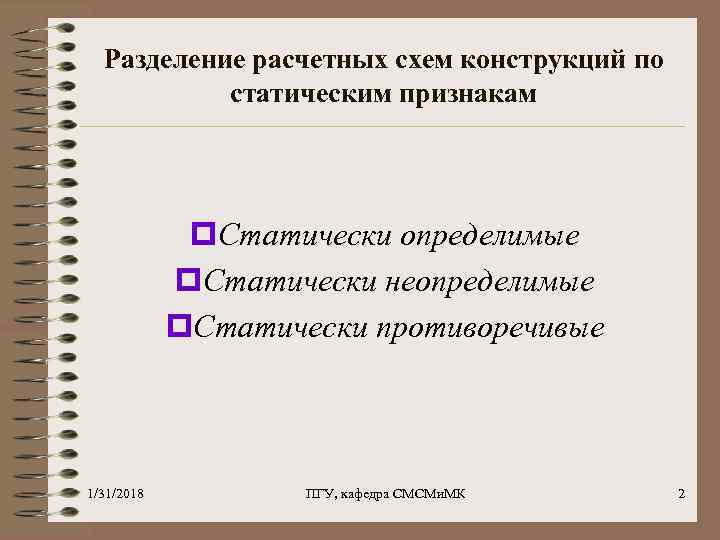 Разделение расчетных схем конструкций по статическим признакам

Статически определимые
Статически неопределимые
Статически противоречивые

1/31/2018

ПГУ, кафедра СМСМиМК

2